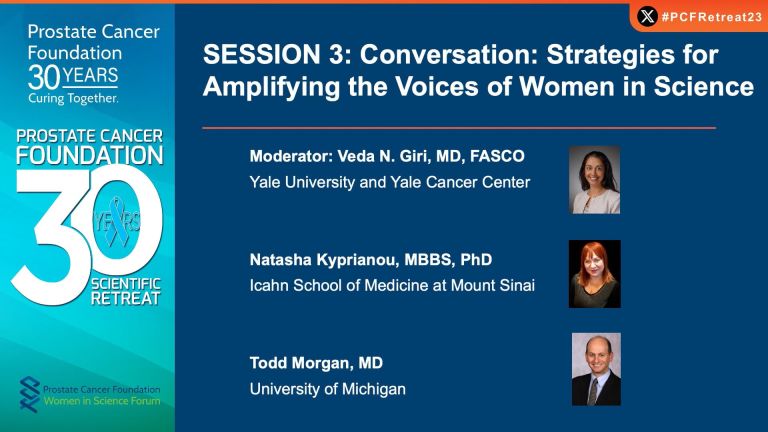 Prostate Cancer Foundation
30 YEARS
Curing Together.

PROSTATE CANCER FOUNDATION
30
YEARS
SCIENTIFIC RETREAT

Prostate Cancer Foundation
Women in Science Forum

#PCFRetreat23

SESSION 3: Conversation: Strategies for Amplifying the Voices of Women in Science

Moderator: Veda N. Giri, MD, FASCO
Yale University and Yale Cancer Center

Natasha Kyprianou, MBBS, PhD
Icahn School of Medicine at Mount Sinai

Todd Morgan, MD
University of Michigan